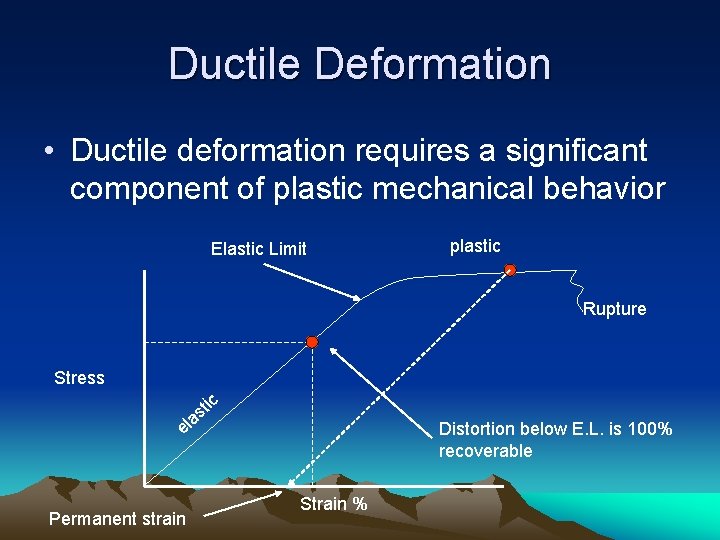 Ductile Deformation

• Ductile deformation requires a significant component of plastic mechanical behavior

Elastic Limit

plastic

Rupture

Stress

elastic

Distortion below E.L. is 100% recoverable

Strain %

Permanent strain